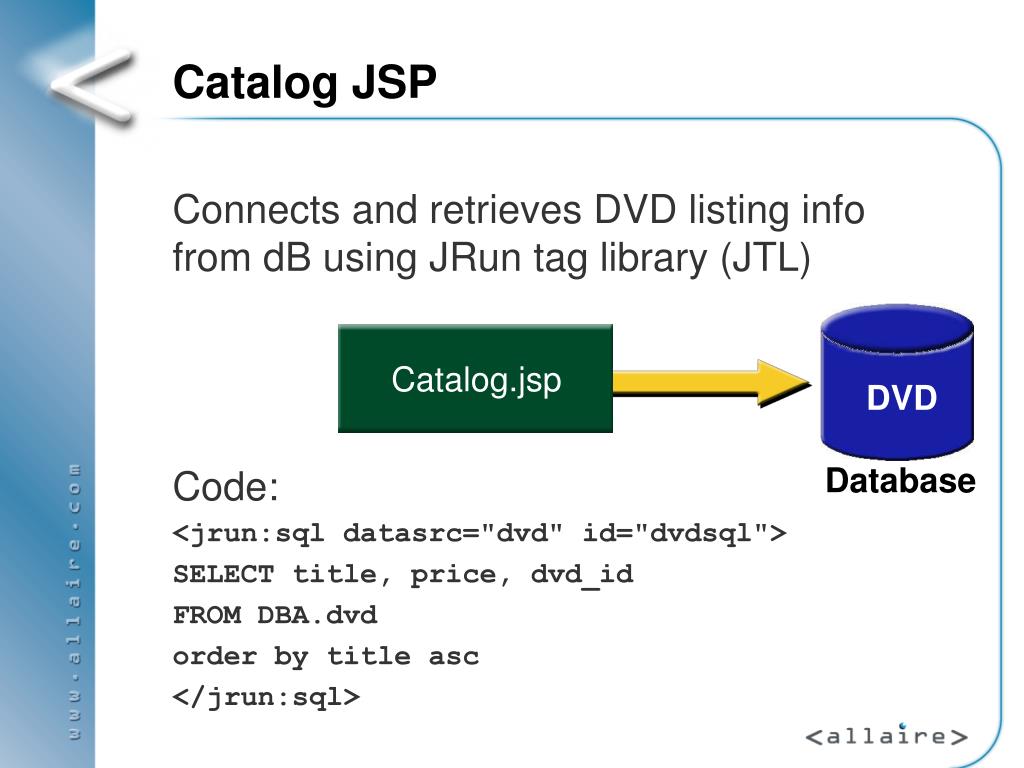 Catalog JSP

Connects and retrieves DVD listing info from dB using JRun tag library (JTL)

Catalog.jsp

DVD

Database

Code:

<jrun:sql datasrc="dvd" id="dvdsql">
SELECT title, price, dvd_id
FROM DBA.dvd
order by title asc
</jrun:sql>

www.allaire.com

<allaire>